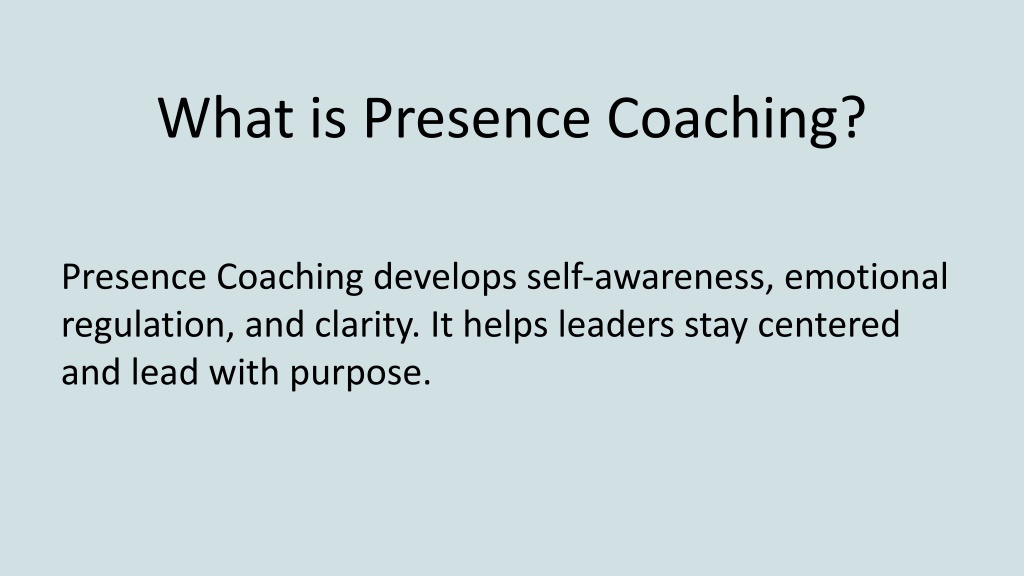 What is Presence Coaching?

Presence Coaching develops self-awareness, emotional regulation, and clarity. It helps leaders stay centered and lead with purpose.